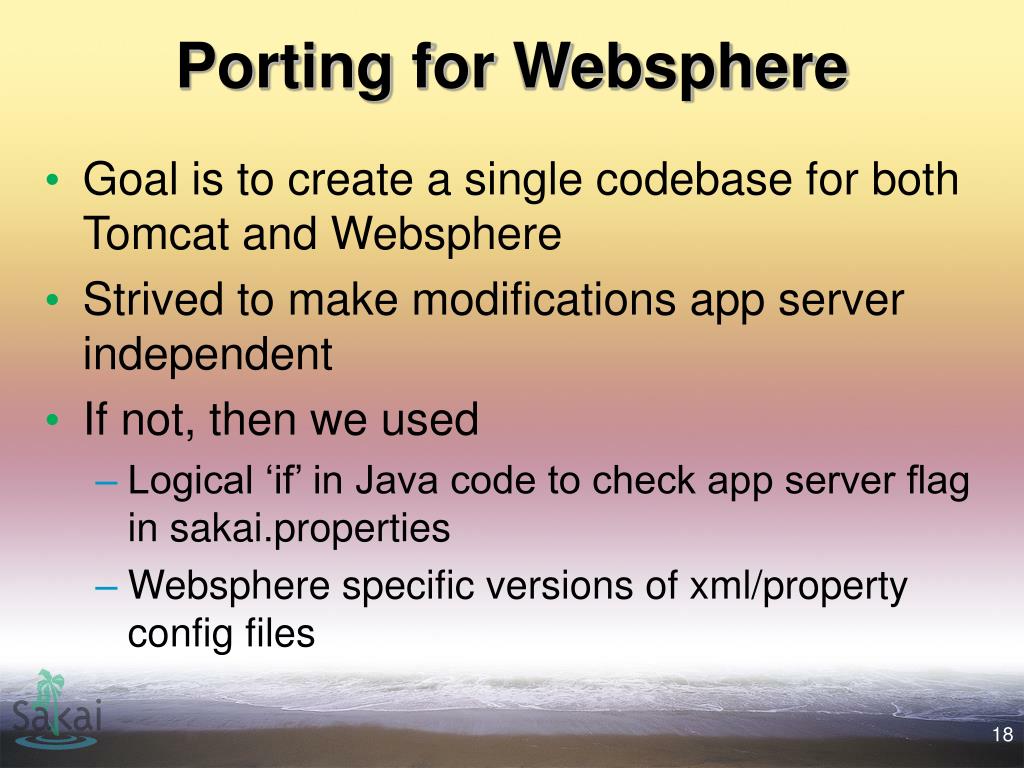 Porting for Websphere

• Goal is to create a single codebase for both Tomcat and Websphere
• Strived to make modifications app server independent
• If not, then we used
– Logical ‘if’ in Java code to check app server flag in sakai.properties
– Websphere specific versions of xml/property config files

Sakai

18